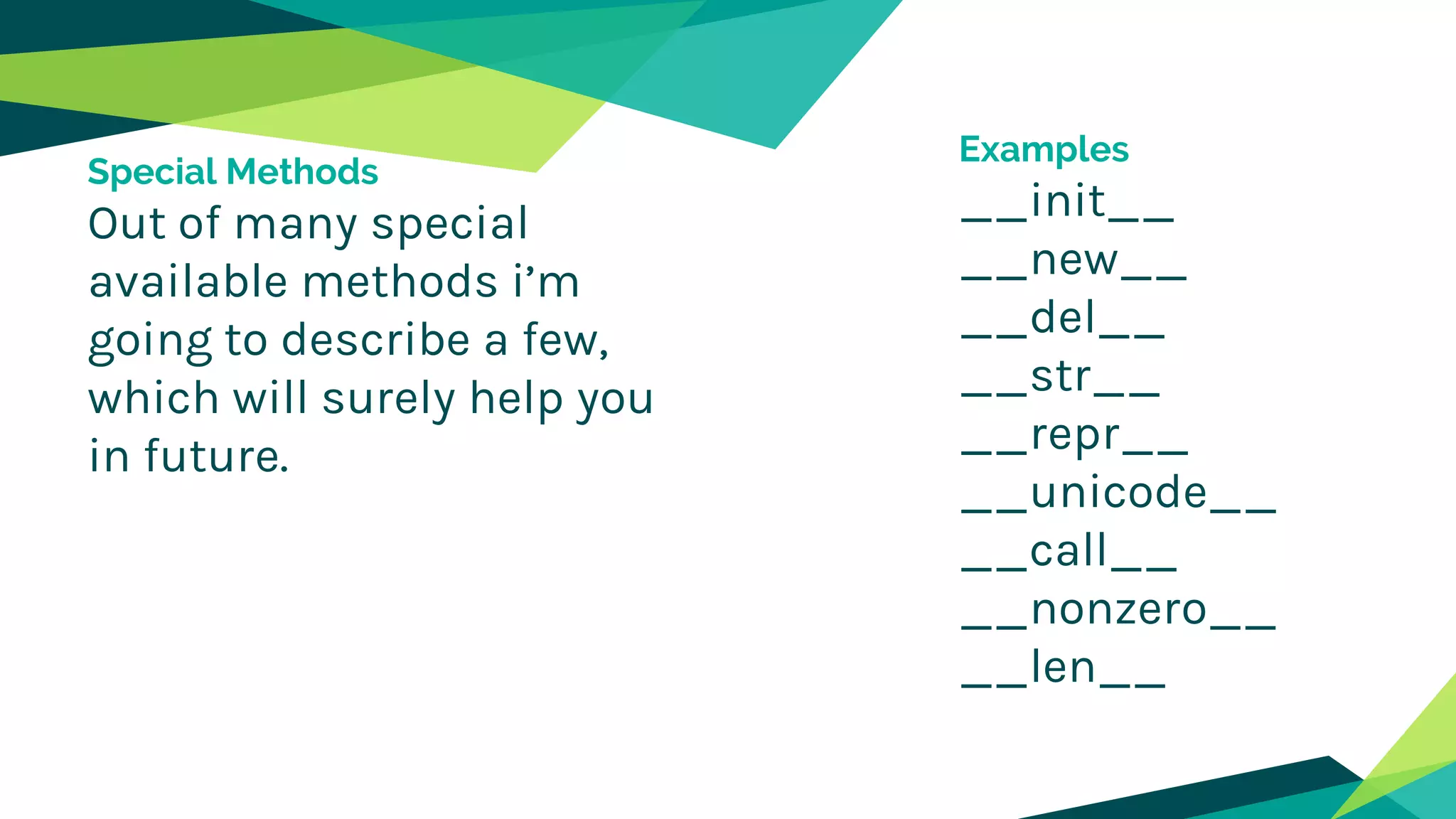 Special Methods

Out of many special available methods i’m going to describe a few, which will surely help you in future.

Examples

\_\_init\_\_

\_\_new\_\_

\_\_del\_\_

\_\_str\_\_

\_\_repr\_\_

\_\_unicode\_\_

\_\_call\_\_

\_\_nonzero\_\_

\_\_len\_\_